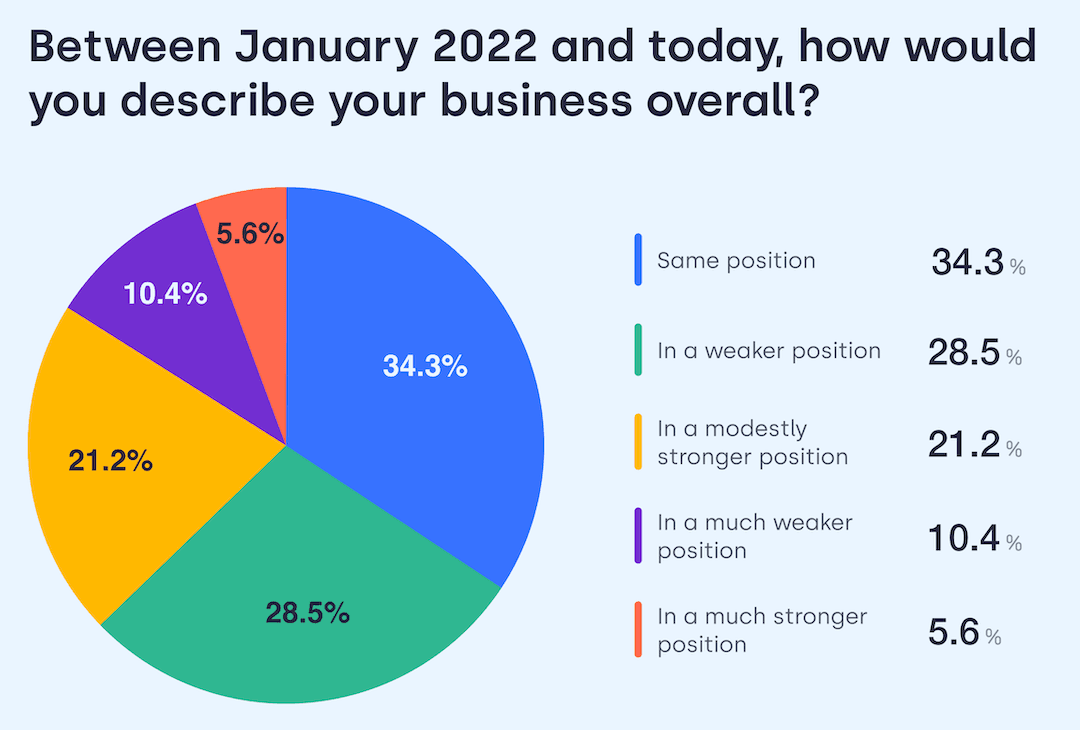 Between January 2022 and today, how would you describe your business overall?

5.6%
10.4%
34.3%
21.2%
28.5%

Same position 34.3 %
In a weaker position 28.5 %
In a modestly stronger position 21.2 %
In a much weaker position 10.4 %
In a much stronger position 5.6 %